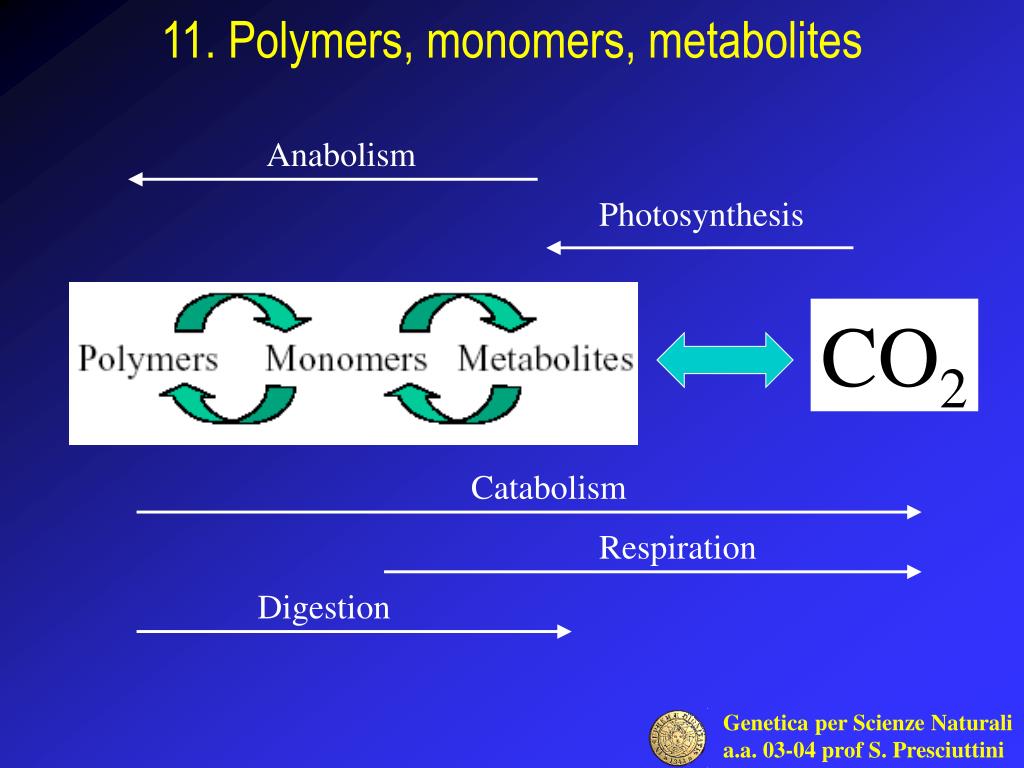 11. Polymers, monomers, metabolites

Anabolism

Photosynthesis

Polymers Monomers Metabolites

$CO_2$

Catabolism

Respiration

Digestion

Genetica per Scienze Naturali
a.a. 03-04 prof S. Presciuttini